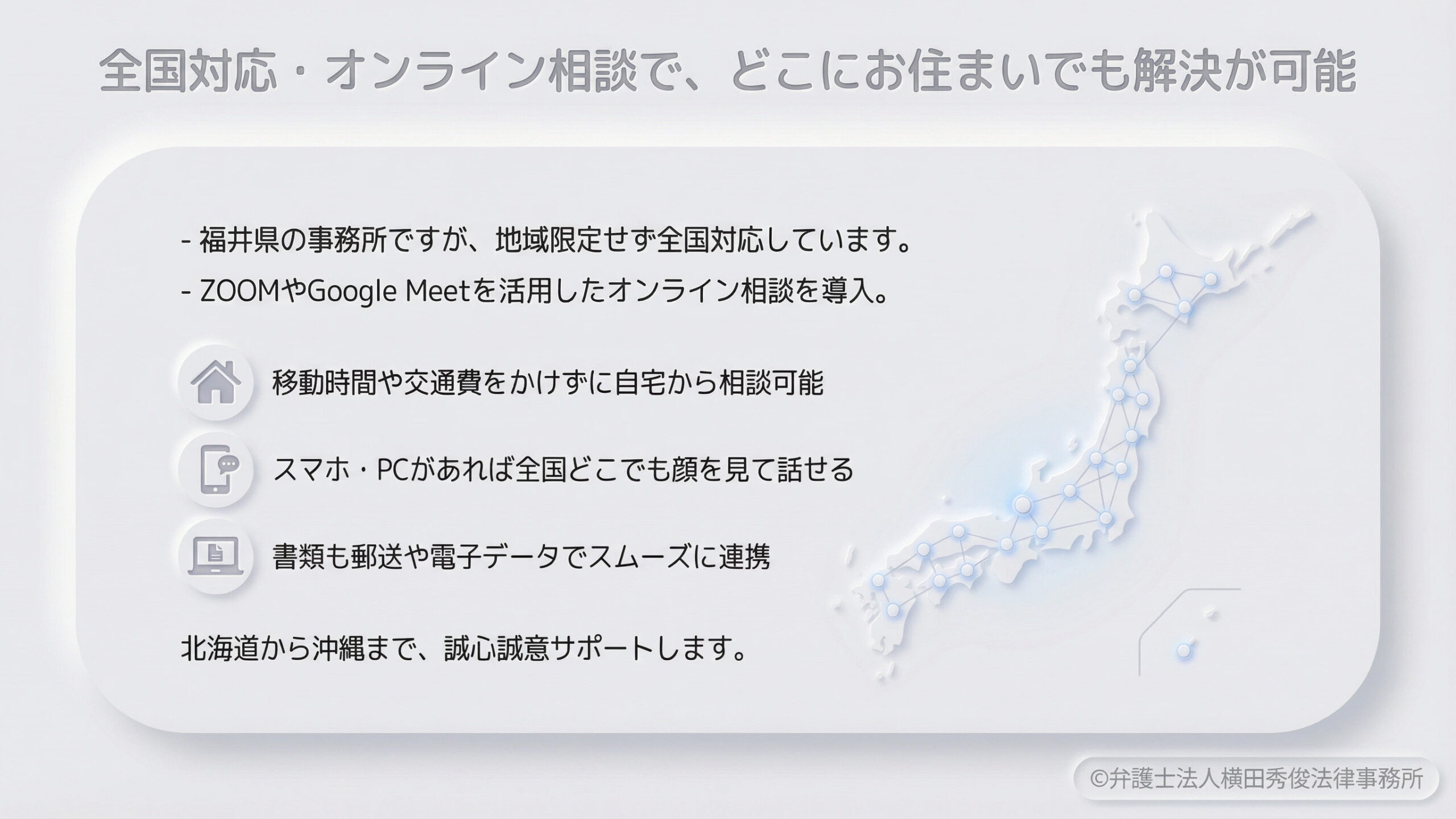 全国対応・オンライン相談で、どこにお住まいでも解決が可能

- 福井県の事務所ですが、地域限定せず全国対応しています。

- ZOOMやGoogle Meetを活用したオンライン相談を導入。

移動時間や交通費をかけずに自宅から相談可能

スマホ・PCがあれば全国どこでも顔を見て話せる

書類も郵送や電子データでスムーズに連携

北海道から沖縄まで、誠心誠意サポートします。

©弁護士法人横田秀俊法律事務所